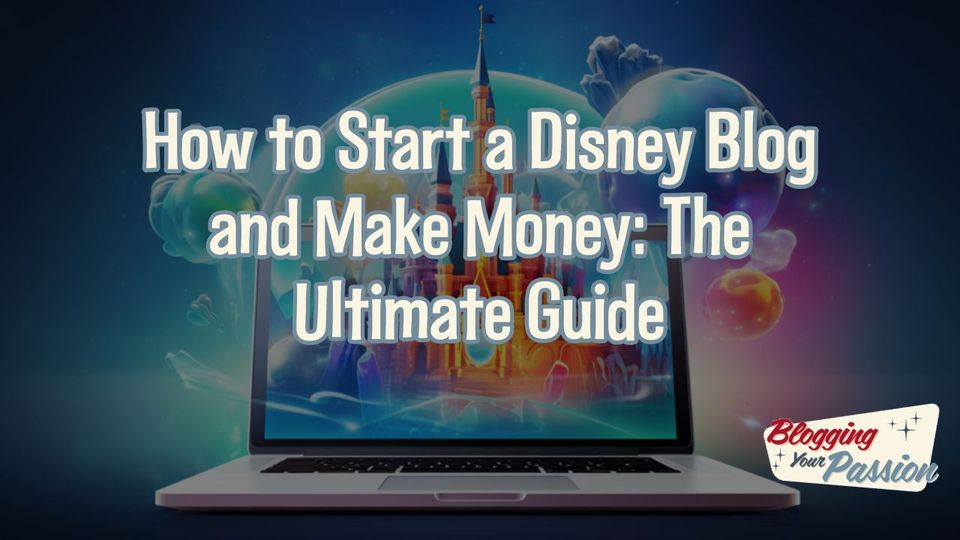 How to Start a Disney Blog and Make Money: The Ultimate Guide

Blogging Your Passion